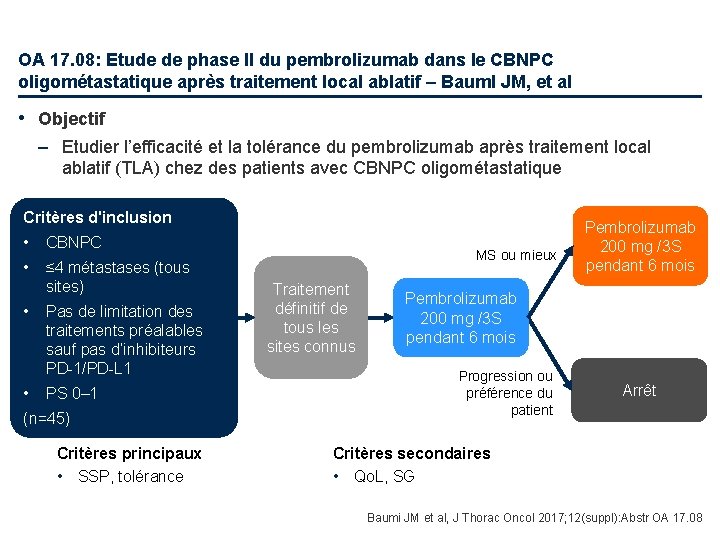 OA 17.08: Etude de phase II du pembrolizumab dans le CBNPC oligométastatique après traitement local ablatif – Bauml JM, et al

• Objectif

– Etudier l'efficacité et la tolérance du pembrolizumab après traitement local ablatif (TLA) chez des patients avec CBNPC oligométastatique

Critères d'inclusion

• CBNPC

• ≤4 métastases (tous sites)

• Pas de limitation des traitements préalables sauf pas d'inhibiteurs PD-1/PD-L1

• PS 0–1

(n=45)

Traitement définitif de tous les sites connus

Pembrolizumab 200 mg /3S pendant 6 mois

MS ou mieux

Pembrolizumab 200 mg /3S pendant 6 mois

Progression ou préférence du patient

Arrêt

Critères principaux

• SSP, tolérance

Critères secondaires

• QoL, SG

Bauml JM et al, J Thorac Oncol 2017;12(suppl):Abstr OA 17.08